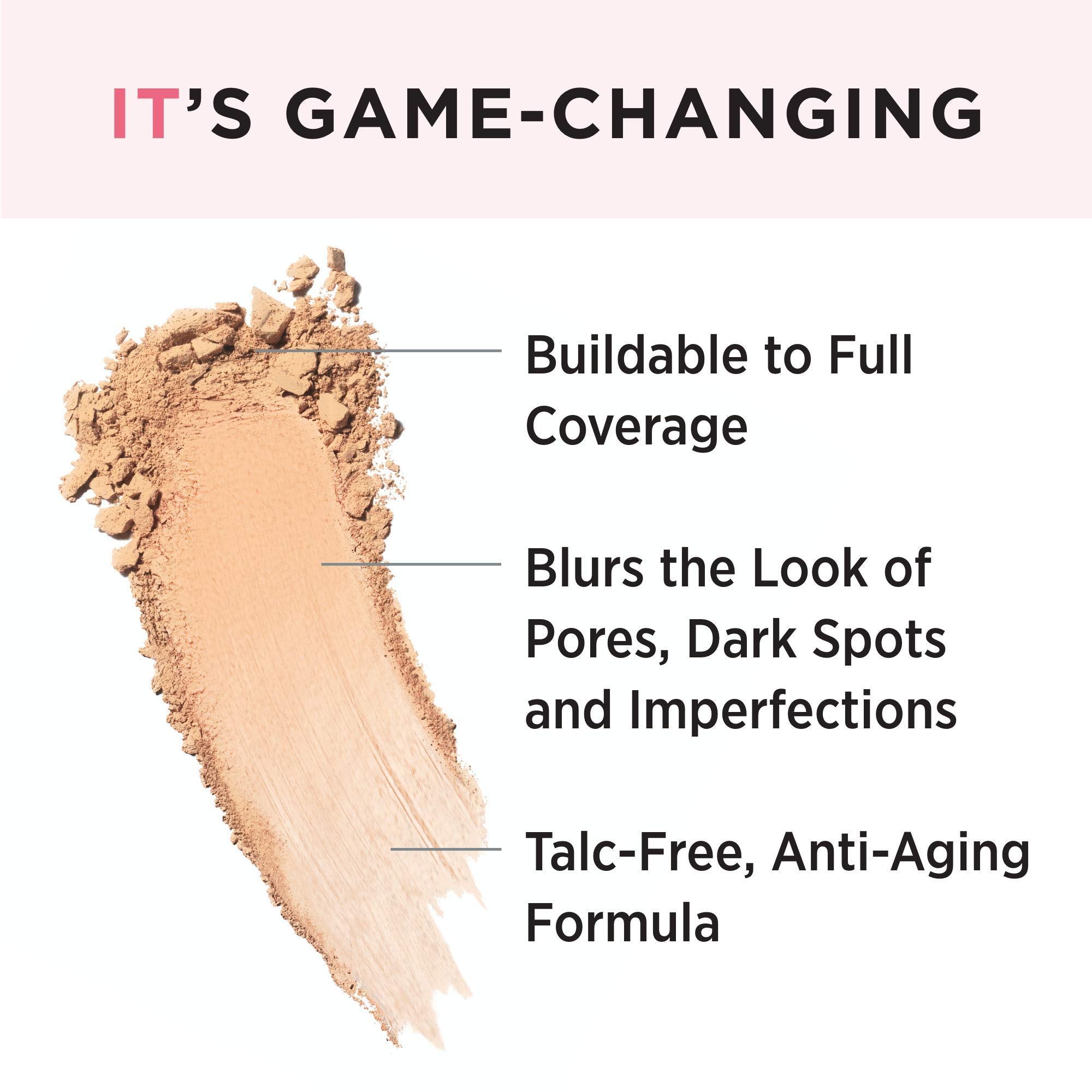 IT'S GAME-CHANGING

Buildable to Full Coverage

Blurs the Look of Pores, Dark Spots and Imperfections

Talc-Free, Anti-Aging Formula